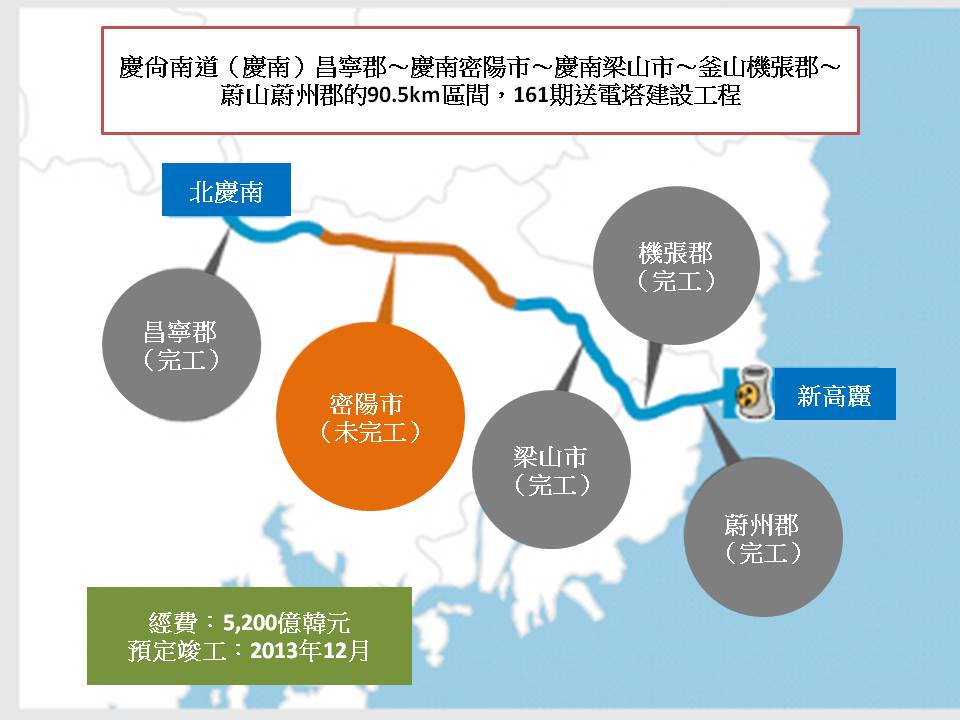 慶尙南道（慶南）昌寧郡～慶南密陽市～慶南梁山市～釜山機張郡～蔚山蔚州郡的90.5km區間，161期送電塔建設工程

北慶南

昌寧郡
（完工）

密陽市
（未完工）

梁山市
（完工）

機張郡
（完工）

新高麗

蔚州郡
（完工）

經費：5,200億韓元
預定竣工：2013年12月